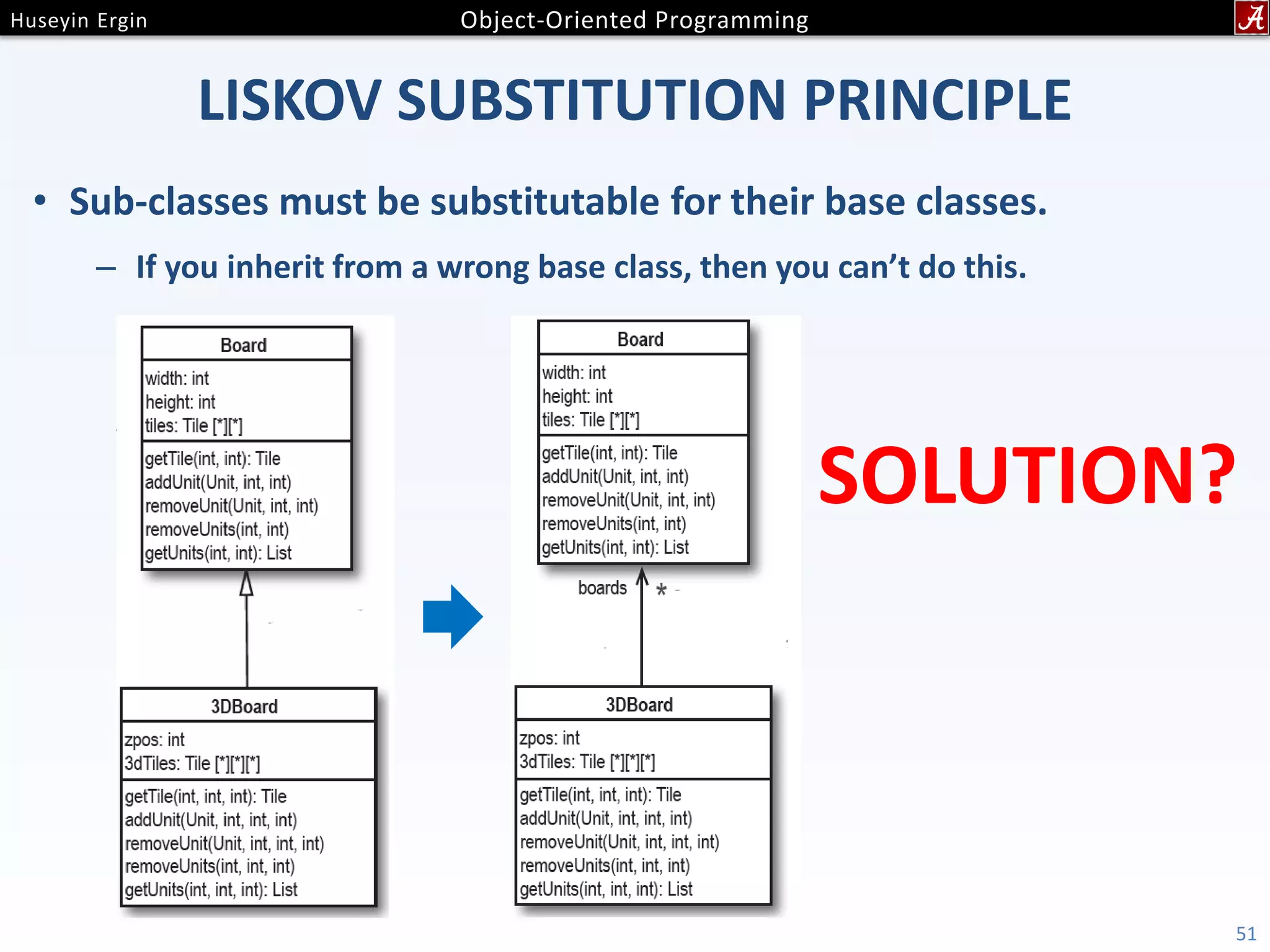 Huseyin Ergin Object-Oriented Programming A

LISKOV SUBSTITUTION PRINCIPLE

• Sub-classes must be substitutable for their base classes.

– If you inherit from a wrong base class, then you can't do this.

Board
width: int
height: int
tiles: Tile [*][*]
getTile(int, int): Tile
addUnit(Unit, int, int)
removeUnit(Unit, int, int)
removeUnits(int, int)
getUnits(int, int): List

3DBoard
zpos: int
3dTiles: Tile [*][*][*]
getTile(int, int, int): Tile
addUnit(Unit, int, int, int)
removeUnit(Unit, int, int, int)
removeUnits(int, int, int)
getUnits(int, int, int): List

Board
width: int
height: int
tiles: Tile [*][*]
getTile(int, int): Tile
addUnit(Unit, int, int)
removeUnit(Unit, int, int)
removeUnits(int, int)
getUnits(int, int): List

boards *

3DBoard
zpos: int
3dTiles: Tile [*][*][*]
getTile(int, int, int): Tile
addUnit(Unit, int, int, int)
removeUnit(Unit, int, int, int)
removeUnits(int, int, int)
getUnits(int, int, int): List

SOLUTION?

51